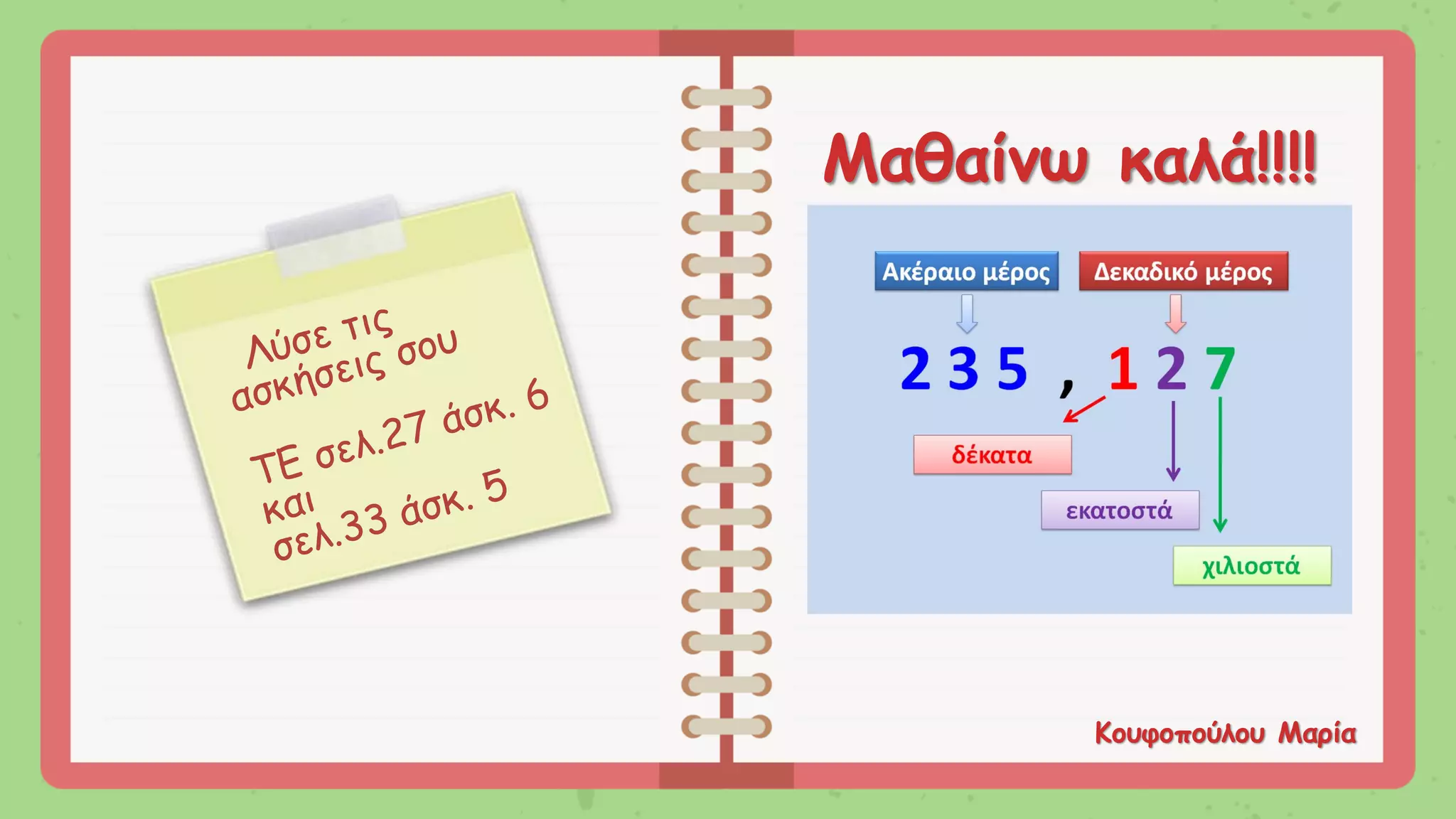 Λύσε τις ασκήσεις σου

ΤΕ σελ.27 άσκ. 6
και
σελ.33 άσκ. 5

Μαθαίνω καλά!!!!

Ακέραιο μέρος

Δεκαδικό μέρος

2 3 5 , 1 2 7

δέκατα

εκατοστά

χιλιοστά

Κουφοπούλου Μαρία